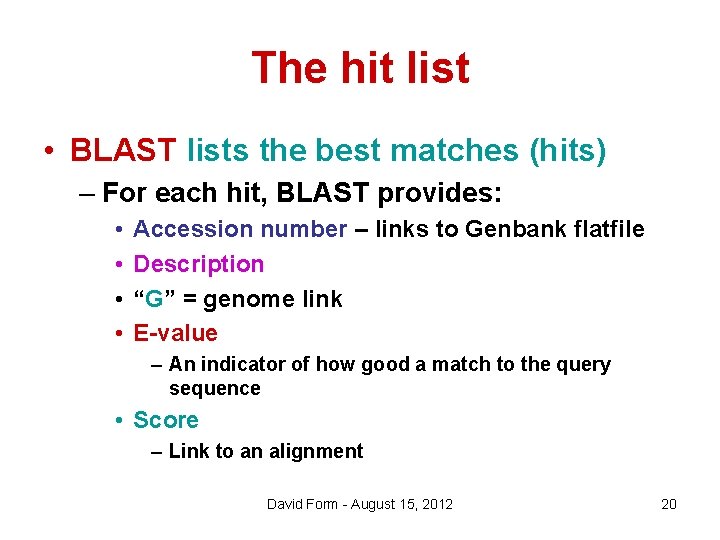 The hit list

• BLAST lists the best matches (hits)
– For each hit, BLAST provides:
• Accession number – links to Genbank flatfile
• Description
• “G” = genome link
• E-value
– An indicator of how good a match to the query sequence
• Score
– Link to an alignment

David Form - August 15, 2012

20